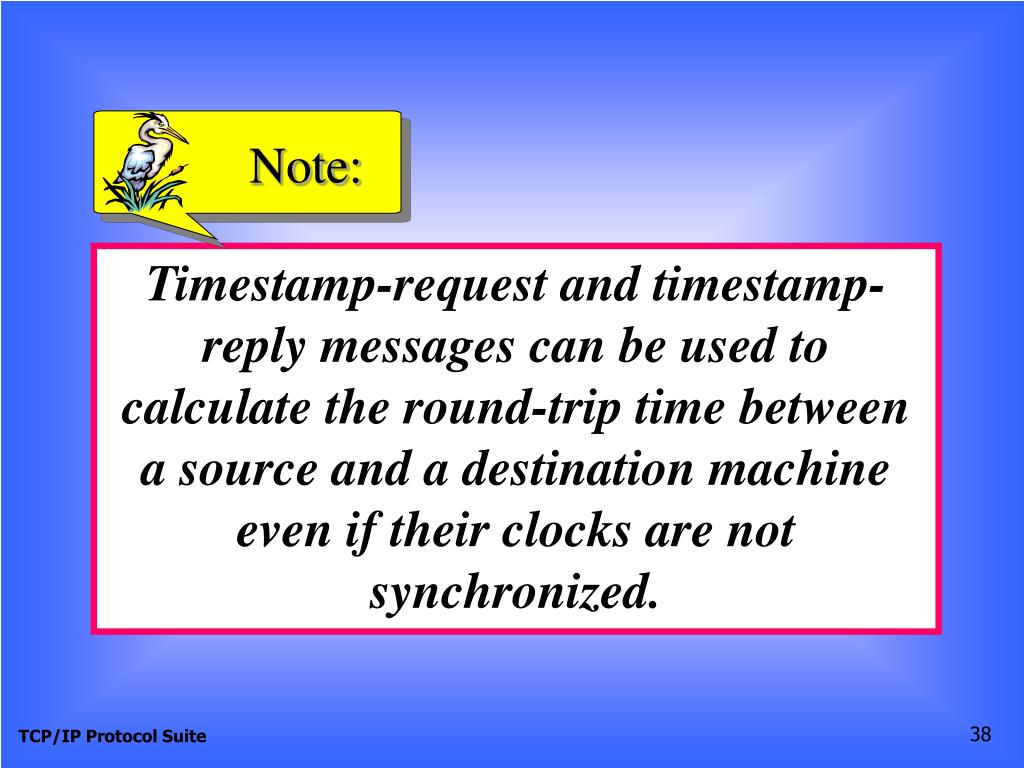 Note:

Timestamp-request and timestamp-reply messages can be used to calculate the round-trip time between a source and a destination machine even if their clocks are not synchronized.

TCP/IP Protocol Suite

38